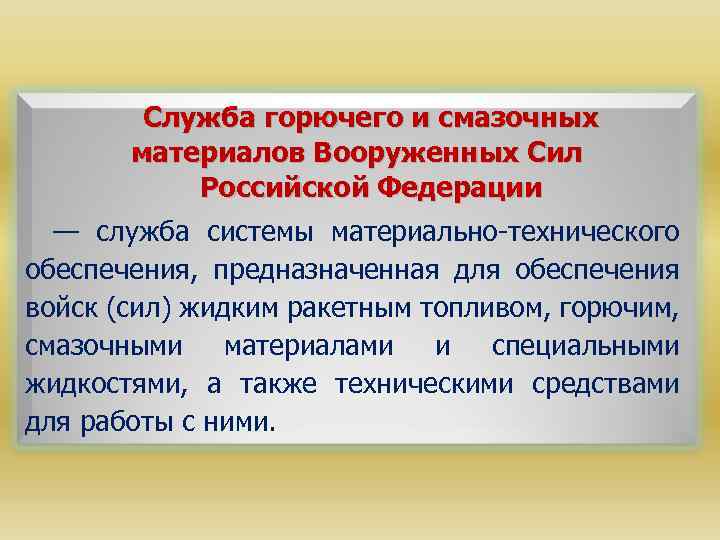 Служба горючего и смазочных материалов Вооруженных Сил Российской Федерации

— служба системы материально-технического обеспечения, предназначенная для обеспечения войск (сил) жидким ракетным топливом, горючим, смазочными материалами и специальными жидкостями, а также техническими средствами для работы с ними.